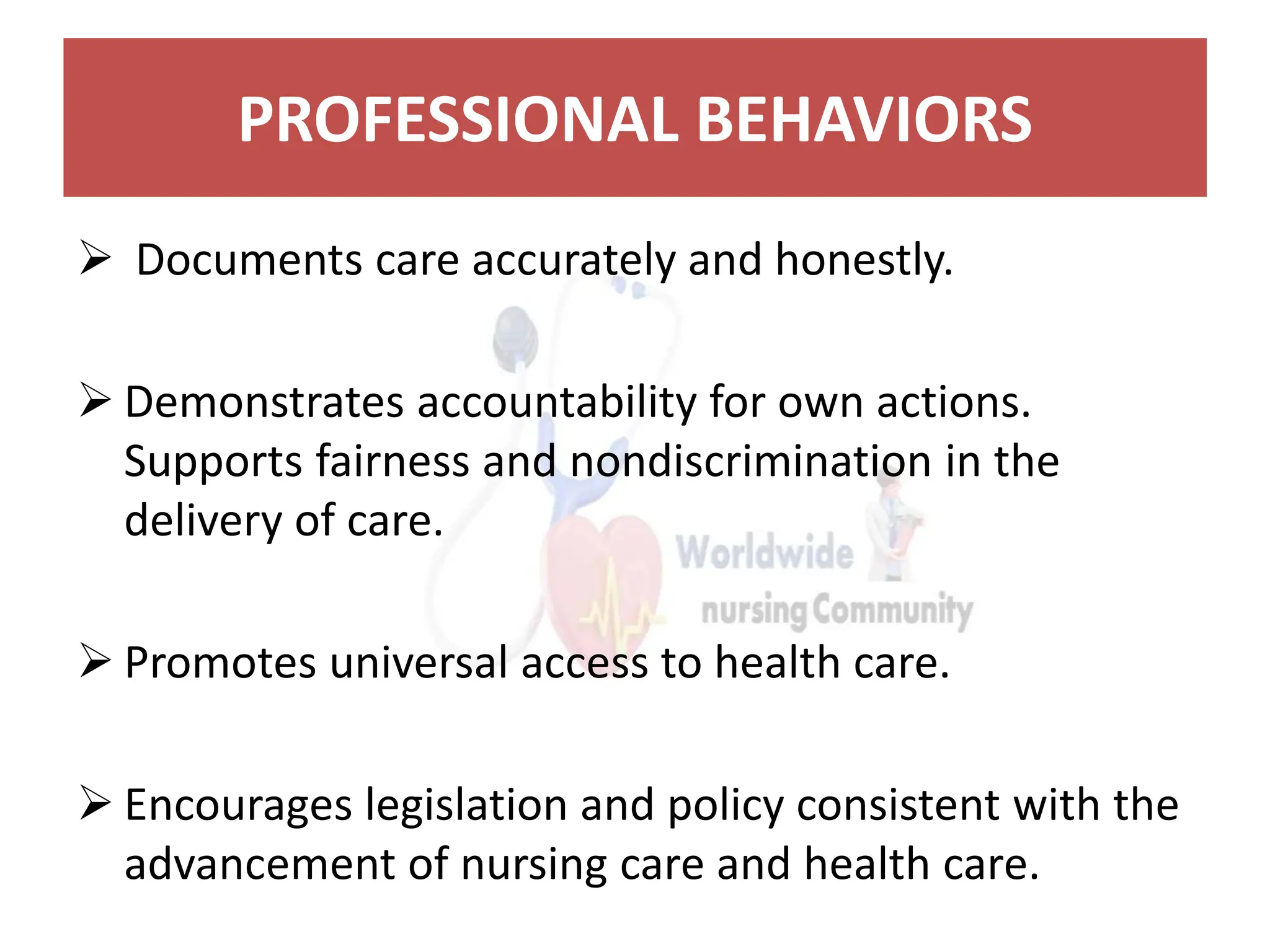 PROFESSIONAL BEHAVIORS

➢ Documents care accurately and honestly.

➢ Demonstrates accountability for own actions. Supports fairness and nondiscrimination in the delivery of care.

Worldwide nursing Community

➢ Promotes universal access to health care.

➢ Encourages legislation and policy consistent with the advancement of nursing care and health care.